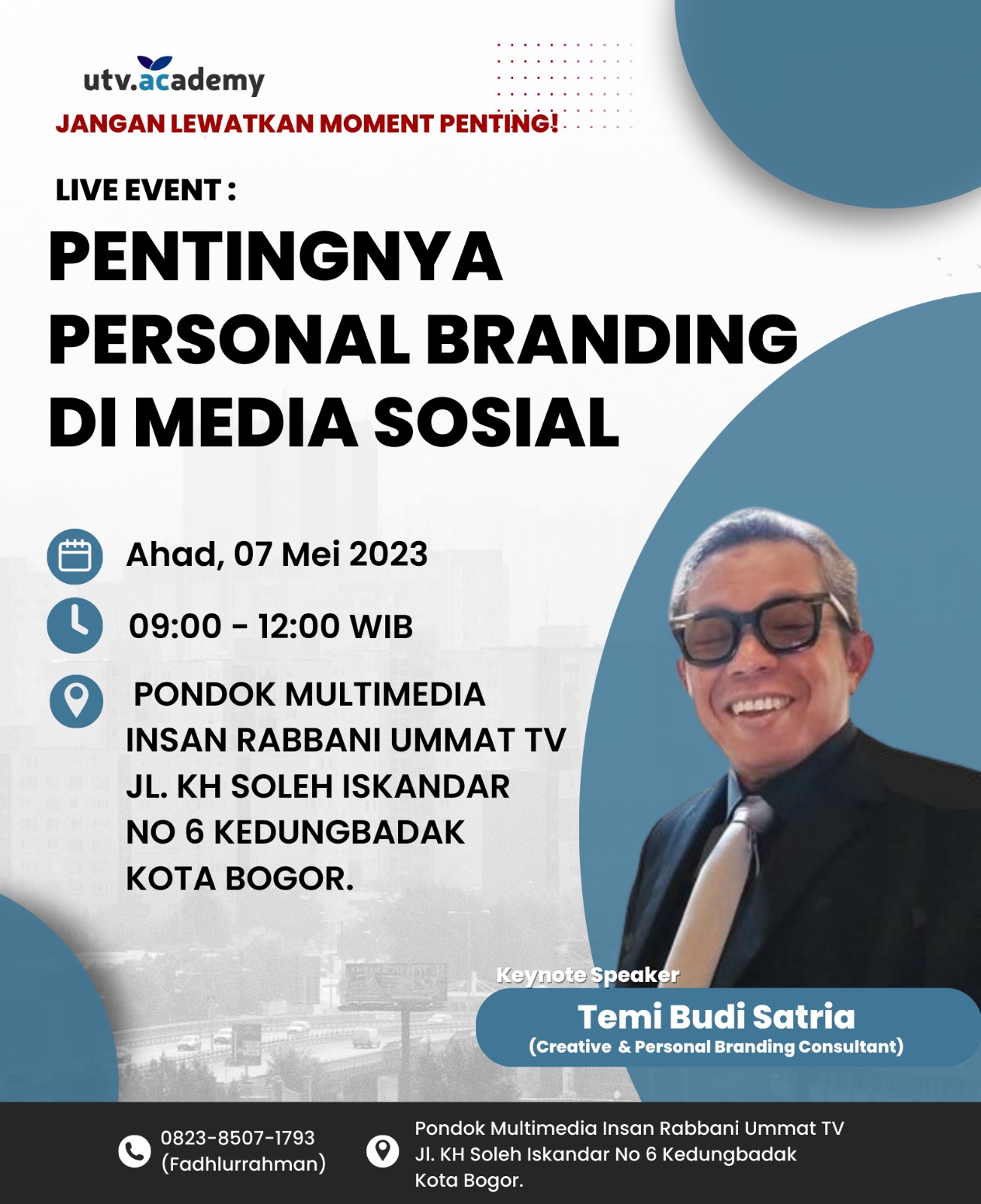 utv.academy

JANGAN LEWATKAN MOMENT PENTING!

LIVE EVENT :

PENTINGNYA PERSONAL BRANDING DI MEDIA SOSIAL

Ahad, 07 Mei 2023

09:00 - 12:00 WIB

PONDOK MULTIMEDIA INSAN RABBANI UMMAT TV JL. KH SOLEH ISKANDAR NO 6 KEDUNGBADAK KOTA BOGOR.

Keynote Speaker

Temi Budi Satria
(Creative & Personal Branding Consultant)

0823-8507-1793
(Fadhlurrahman)

Pondok Multimedia Insan Rabbani Ummat TV
Jl. KH Soleh Iskandar No 6 Kedungbadak
Kota Bogor.